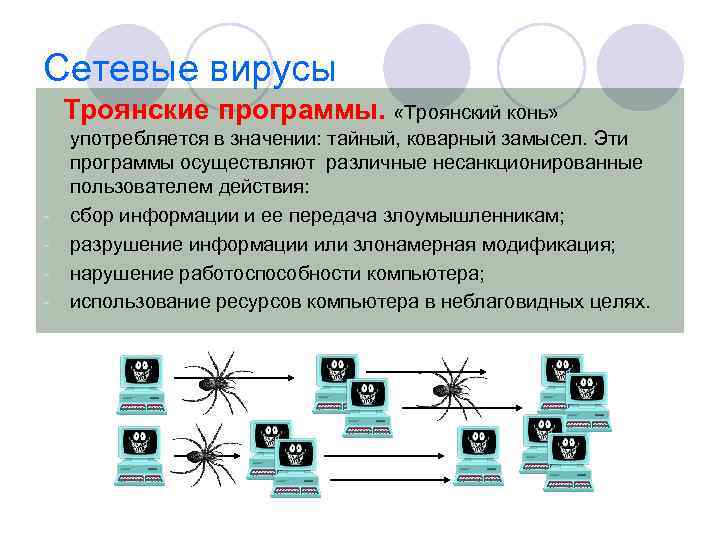 Сетевые вирусы

Троянские программы. «Троянский конь» употребляется в значении: тайный, коварный замысел. Эти программы осуществляют различные несанкционированные пользователем действия:

- сбор информации и ее передача злоумышленникам;
- разрушение информации или злонамерная модификация;
- нарушение работоспособности компьютера;
- использование ресурсов компьютера в неблаговидных целях.